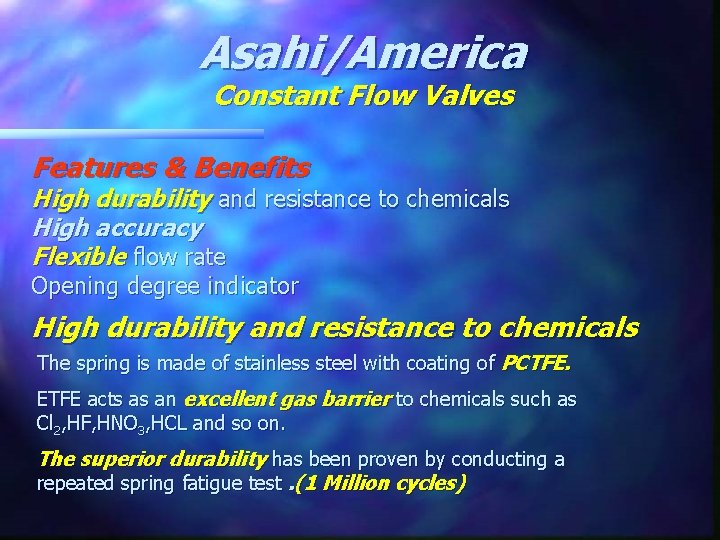 Asahi/America
Constant Flow Valves

Features & Benefits
High durability and resistance to chemicals
High accuracy
Flexible flow rate
Opening degree indicator

High durability and resistance to chemicals

The spring is made of stainless steel with coating of PCTFE.

ETFE acts as an excellent gas barrier to chemicals such as $Cl_2$,HF,$HNO_3$,HCL and so on.

The superior durability has been proven by conducting a repeated spring fatigue test .(1 Million cycles)